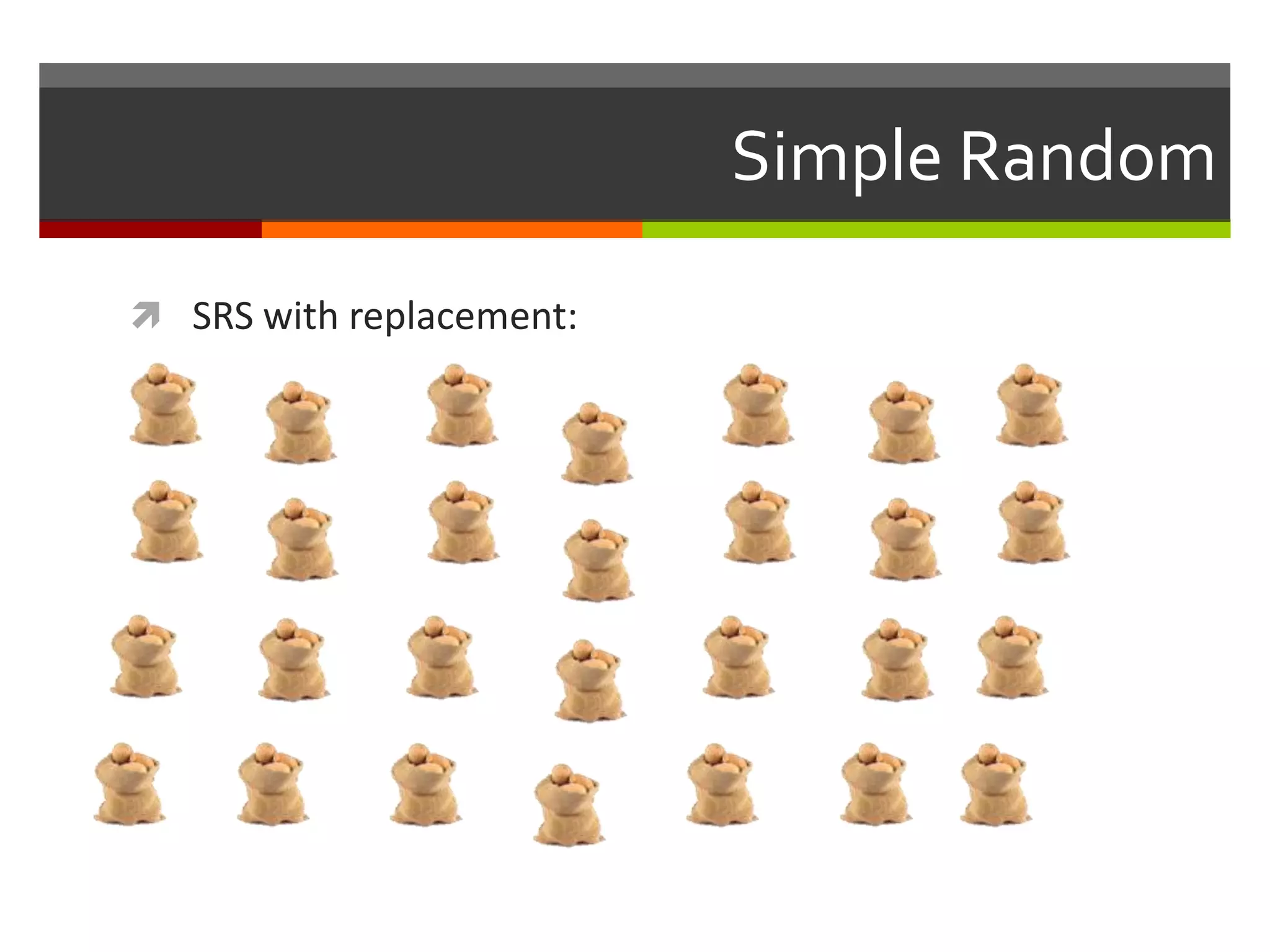 Simple Random

SRS with replacement: